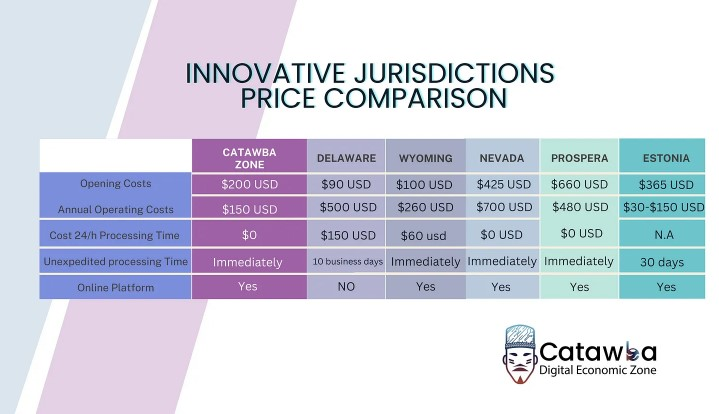 INNOVATIVE JURISDICTIONS PRICE COMPARISON

| | CATAWBA ZONE | DELAWARE | WYOMING | NEVADA | PROSPERA | ESTONIA |
|---|---|---|---|---|---|---|
| Opening Costs | \$200 USD | \$90 USD | \$100 USD | \$425 USD | \$660 USD | \$365 USD |
| Annual Operating Costs | \$150 USD | \$500 USD | \$260 USD | \$700 USD | \$480 USD | \$30-\$150 USD |
| Cost 24/h Processing Time | \$0 | \$150 USD | \$60 usd | \$0 USD | \$0 USD | N.A |
| Unexpedited processing Time | Immediately | 10 business days | Immediately | Immediately | Immediately | 30 days |
| Online Platform | Yes | NO | Yes | Yes | Yes | Yes |

Catawba
Digital Economic Zone